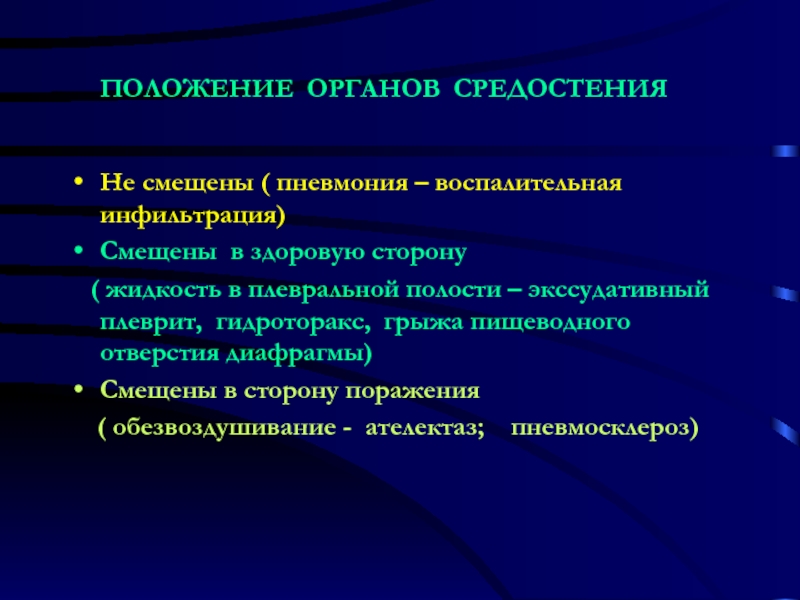 ПОЛОЖЕНИЕ ОРГАНОВ СРЕДОСТЕНИЯ

• Не смещены ( пневмония – воспалительная инфильтрация)
• Смещены в здоровую сторону
( жидкость в плевральной полости – экссудативный плеврит, гидроторакс, грыжа пищеводного отверстия диафрагмы)
• Смещены в сторону поражения
( обезвоздушивание - ателектаз; пневмосклероз)